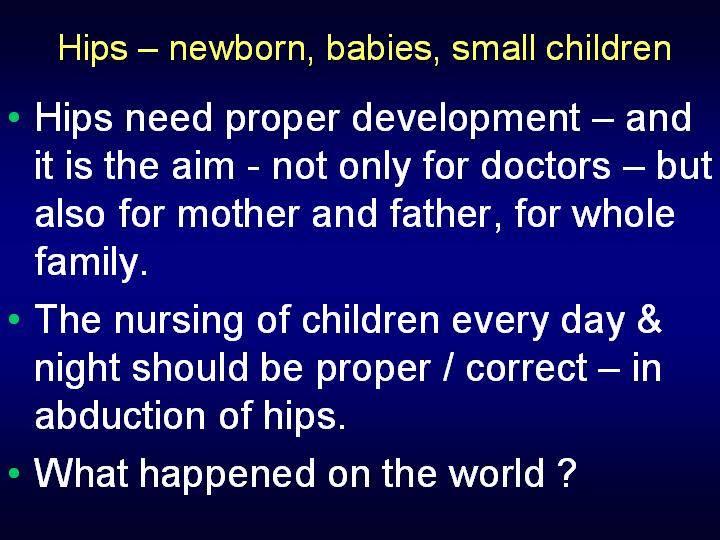 Hips – newborn, babies, small children

• Hips need proper development – and it is the aim - not only for doctors – but also for mother and father, for whole family.

• The nursing of children every day & night should be proper / correct – in abduction of hips.

• What happened on the world ?